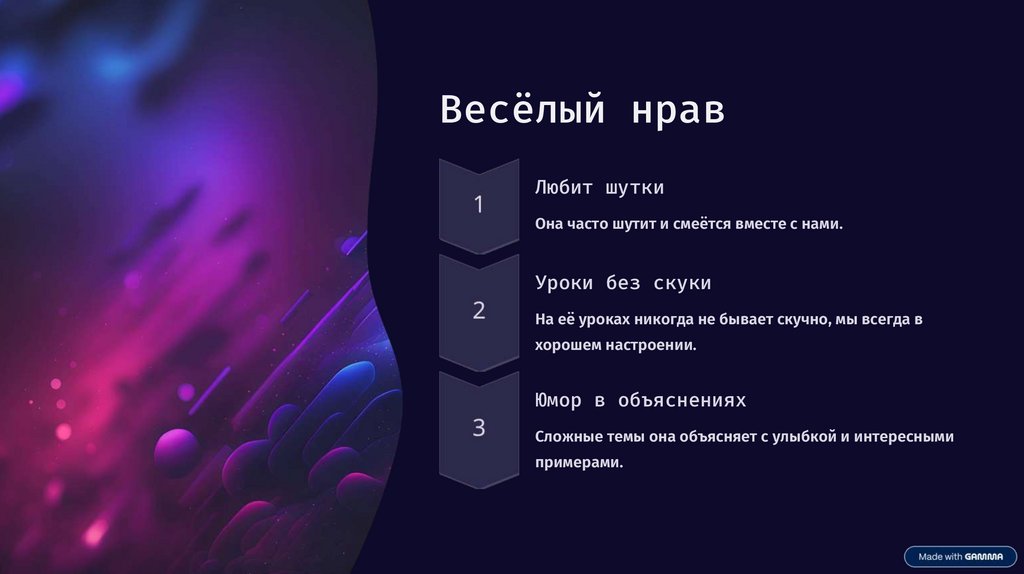 Весёлый нрав

1

Любит шутки

Она часто шутит и смеётся вместе с нами.

2

Уроки без скуки

На её уроках никогда не бывает скучно, мы всегда в хорошем настроении.

3

Юмор в объяснениях

Сложные темы она объясняет с улыбкой и интересными примерами.

Made with GAMMA